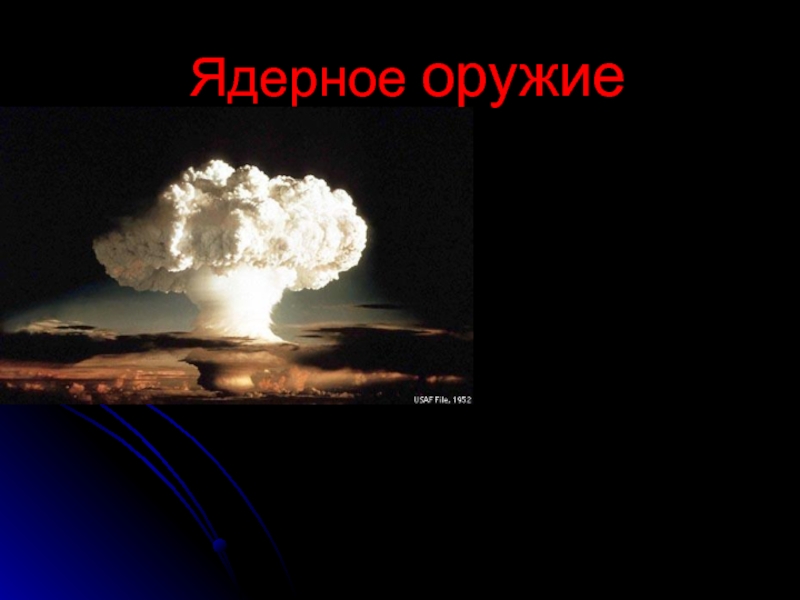 Ядерное оружие

USAF File, 1952